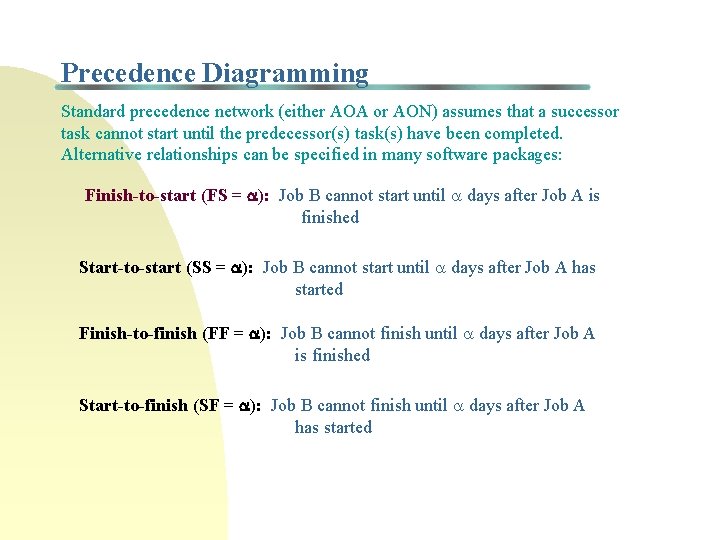 Precedence Diagramming

Standard precedence network (either AOA or AON) assumes that a successor task cannot start until the predecessor(s) task(s) have been completed. Alternative relationships can be specified in many software packages:

Finish-to-start (FS = $\alpha$): Job B cannot start until $\alpha$ days after Job A is finished

Start-to-start (SS = $\alpha$): Job B cannot start until $\alpha$ days after Job A has started

Finish-to-finish (FF = $\alpha$): Job B cannot finish until $\alpha$ days after Job A is finished

Start-to-finish (SF = $\alpha$): Job B cannot finish until $\alpha$ days after Job A has started